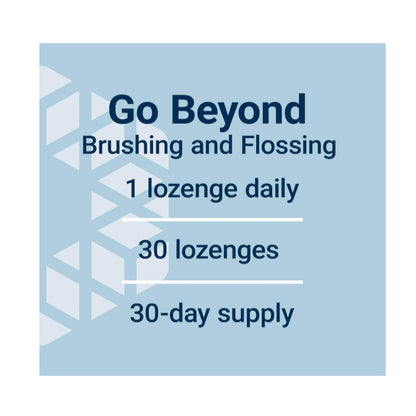 Go Beyond
Brushing and Flossing

1 lozenge daily

30 lozenges

30-day supply